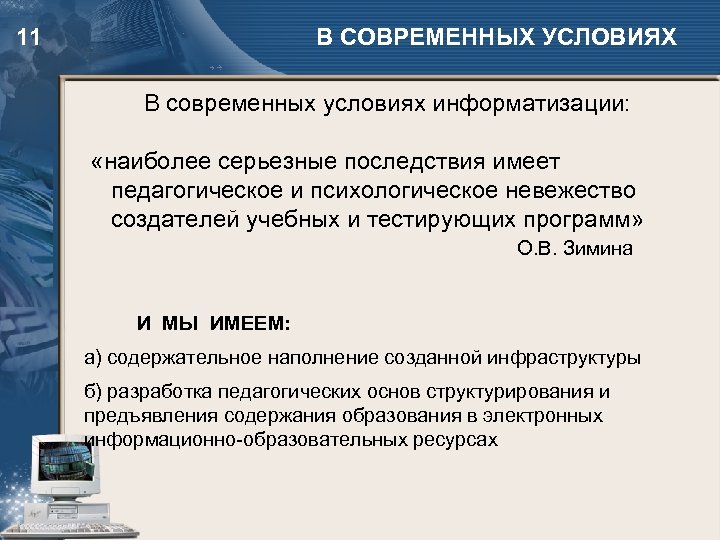 11

В СОВРЕМЕННЫХ УСЛОВИЯХ

В современных условиях информатизации:

«наиболее серьезные последствия имеет педагогическое и психологическое невежество создателей учебных и тестирующих программ»

О.В. Зимина

И МЫ ИМЕЕМ:

а) содержательное наполнение созданной инфраструктуры

б) разработка педагогических основ структурирования и предъявления содержания образования в электронных информационно-образовательных ресурсах